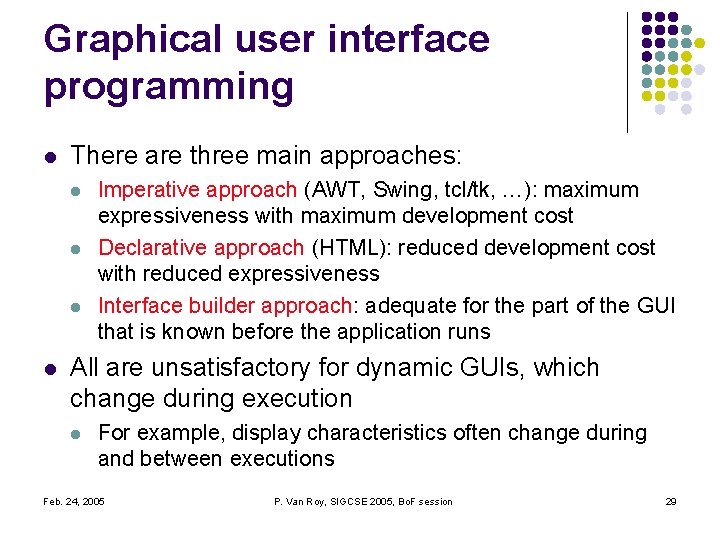 Graphical user interface programming

- There are three main approaches:
  - Imperative approach (AWT, Swing, tcl/tk, …): maximum expressiveness with maximum development cost
  - Declarative approach (HTML): reduced development cost with reduced expressiveness
  - Interface builder approach: adequate for the part of the GUI that is known before the application runs
- All are unsatisfactory for dynamic GUIs, which change during execution
  - For example, display characteristics often change during and between executions

Feb. 24, 2005

P. Van Roy, SIGCSE 2005, BoF session

29